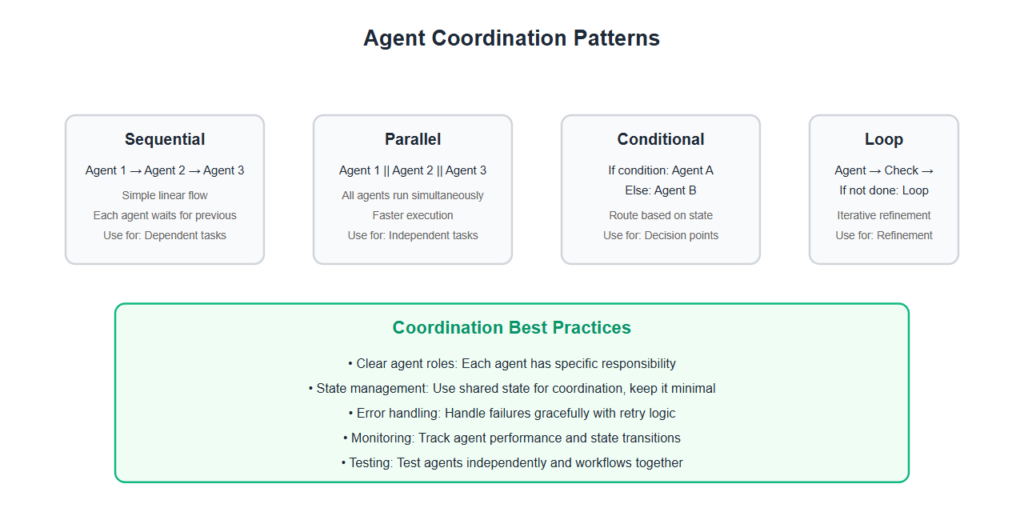 Agent Coordination Patterns

Sequential
Agent 1 → Agent 2 → Agent 3
Simple linear flow
Each agent waits for previous
Use for: Dependent tasks

Parallel
Agent 1 || Agent 2 || Agent 3
All agents run simultaneously
Faster execution
Use for: Independent tasks

Conditional
If condition: Agent A
Else: Agent B
Route based on state
Use for: Decision points

Loop
Agent → Check →
If not done: Loop
Iterative refinement
Use for: Refinement

Coordination Best Practices
• Clear agent roles: Each agent has specific responsibility
• State management: Use shared state for coordination, keep it minimal
• Error handling: Handle failures gracefully with retry logic
• Monitoring: Track agent performance and state transitions
• Testing: Test agents independently and workflows together